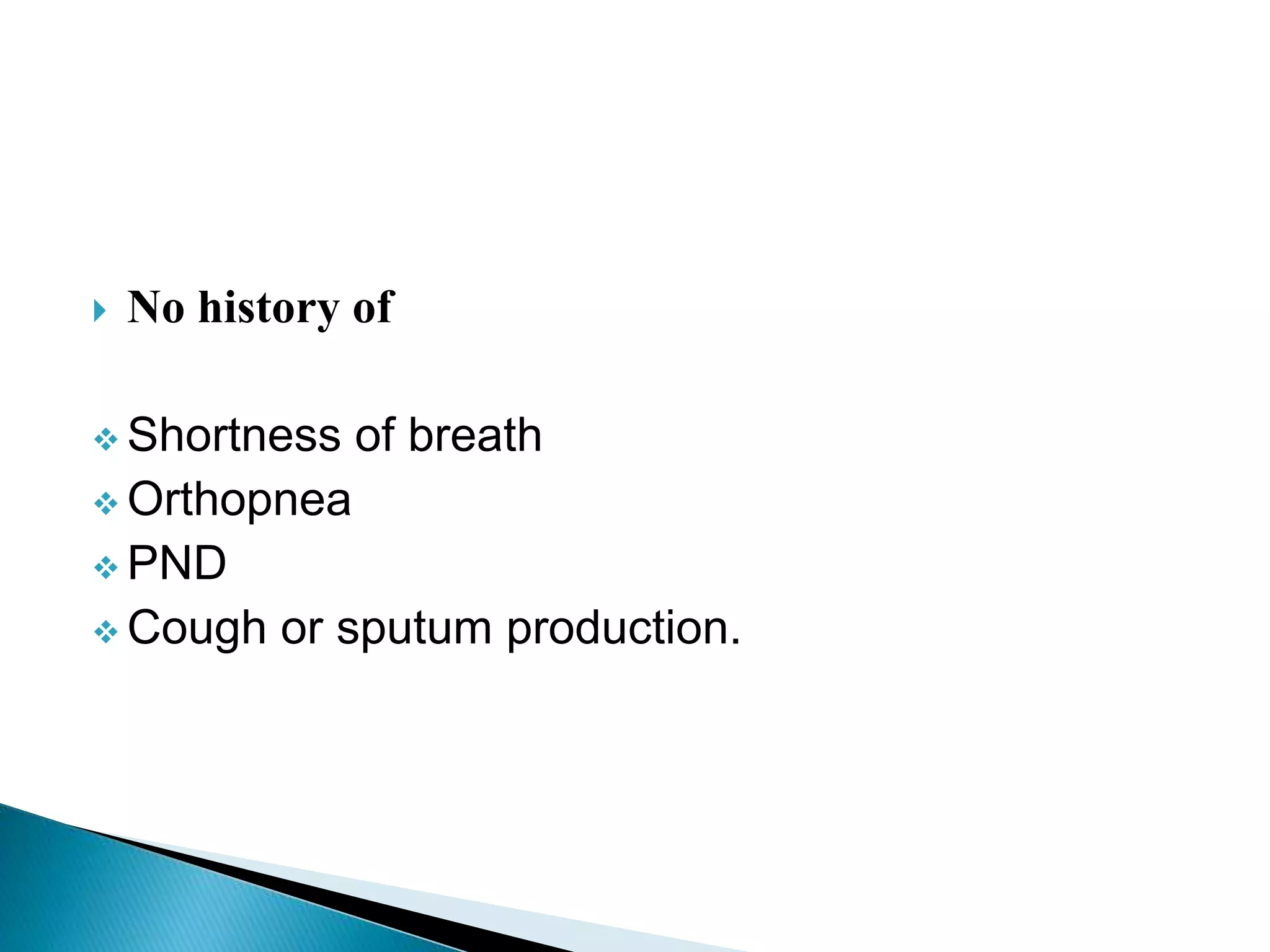 No history of

Shortness of breath
Orthopnea
PND
Cough or sputum production.